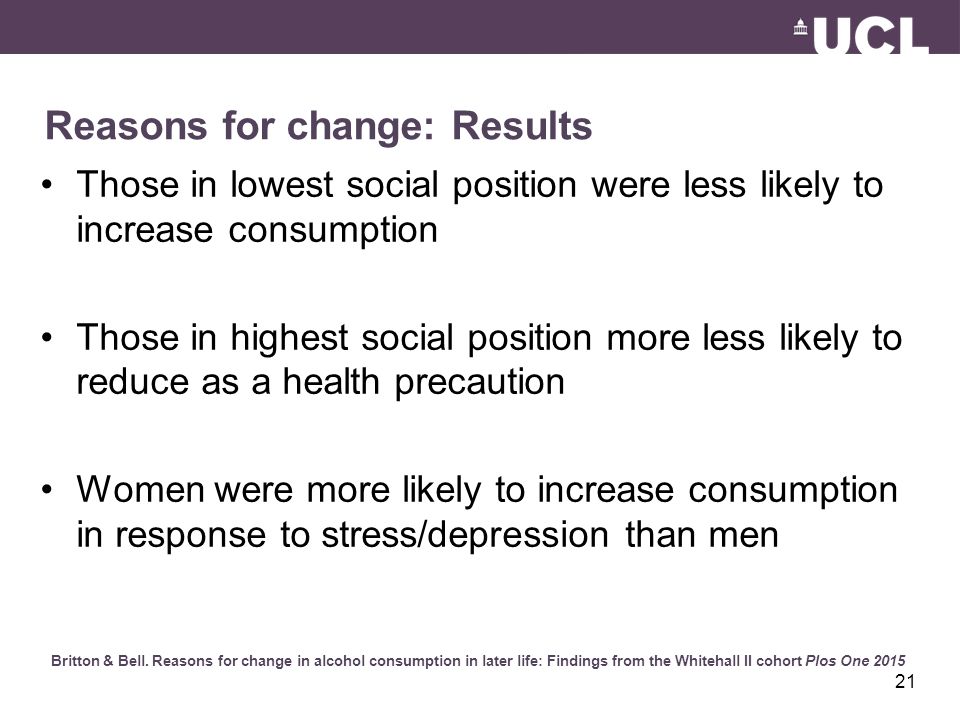 UCL

Reasons for change: Results

• Those in lowest social position were less likely to increase consumption

• Those in highest social position more less likely to reduce as a health precaution

• Women were more likely to increase consumption in response to stress/depression than men

Britton & Bell. Reasons for change in alcohol consumption in later life: Findings from the Whitehall II cohort Plos One 2015

21